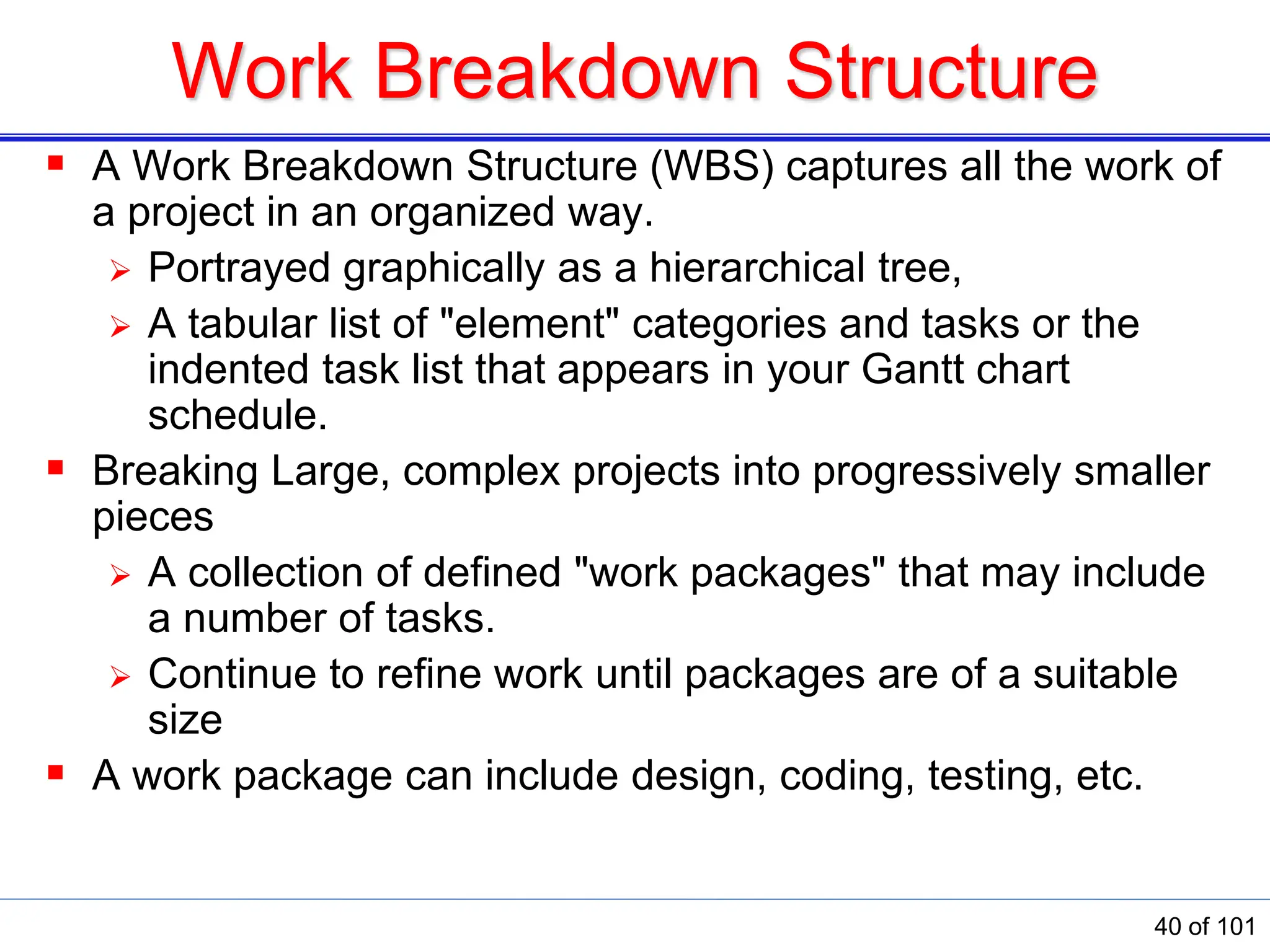 Work Breakdown Structure

▪ A Work Breakdown Structure (WBS) captures all the work of a project in an organized way.

➢ Portrayed graphically as a hierarchical tree,

➢ A tabular list of "element" categories and tasks or the indented task list that appears in your Gantt chart schedule.

▪ Breaking Large, complex projects into progressively smaller pieces

➢ A collection of defined "work packages" that may include a number of tasks.

➢ Continue to refine work until packages are of a suitable size

▪ A work package can include design, coding, testing, etc.

40 of 101